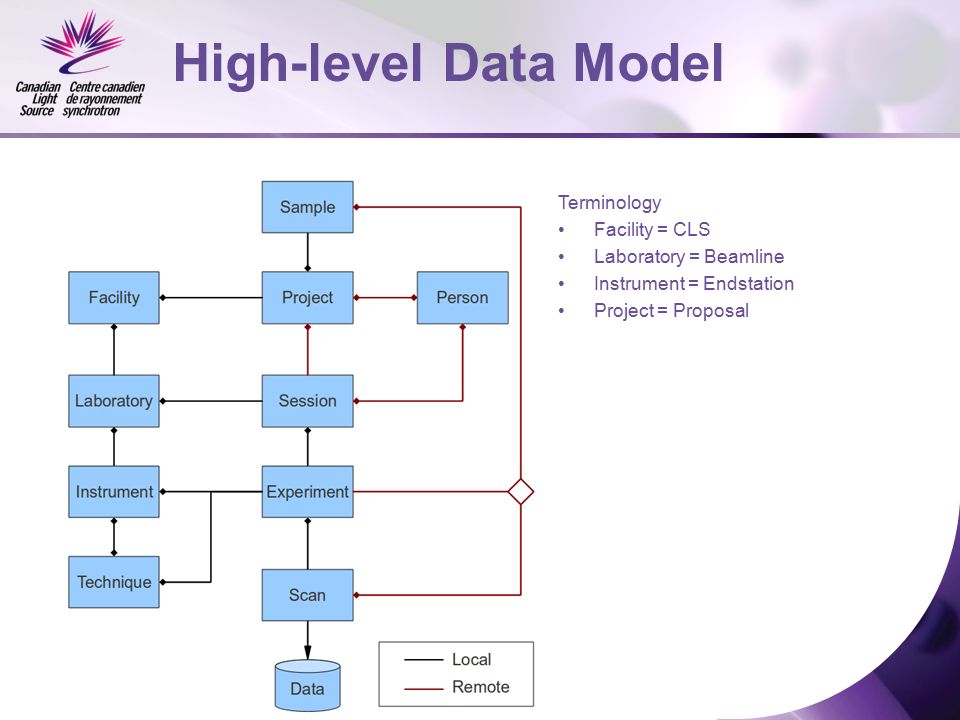 Canadian Light Source
Centre canadien de rayonnement synchrotron

High-level Data Model

Sample
Facility
Project
Person
Laboratory
Session
Instrument
Experiment
Technique
Scan
Data

Local
Remote

Terminology
• Facility = CLS
• Laboratory = Beamline
• Instrument = Endstation
• Project = Proposal